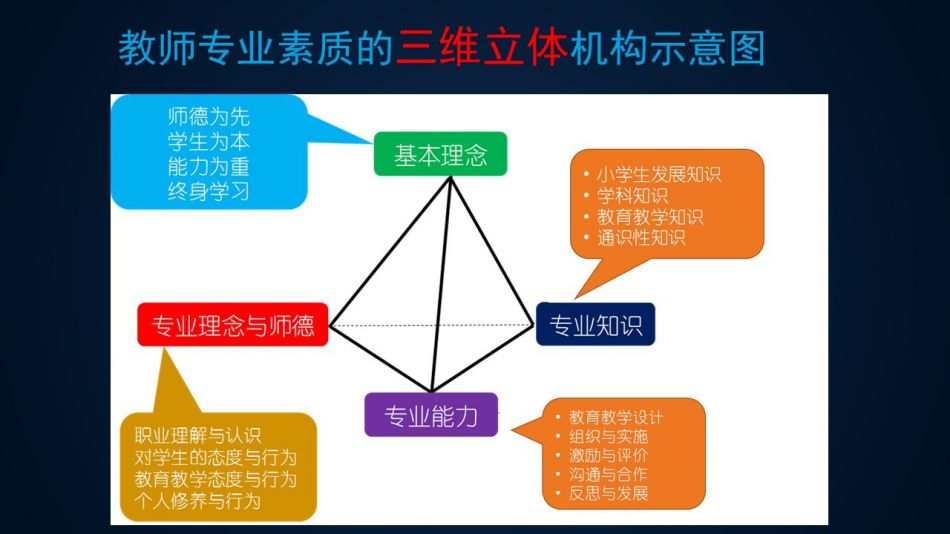 教师专业素质的三维立体机构示意图

师德为先
学生为本
能力为重
终身学习

基本理念

• 小学生发展知识
• 学科知识
• 教育教学知识
• 通识性知识

专业理念与师德

专业知识

专业能力

职业理解与认识
对学生的态度与行为
教育教学态度与行为
个人修养与行为

• 教育教学设计
• 组织与实施
• 激励与评价
• 沟通与合作
• 反思与发展